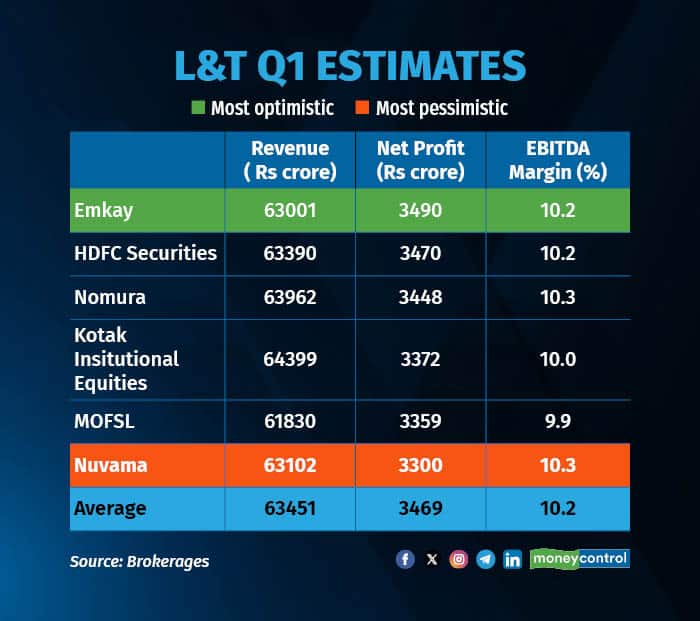 L&T Q1 ESTIMATES

Most optimistic Most pessimistic

| | Revenue ( Rs crore) | Net Profit (Rs crore) | EBITDA Margin (%) |
|---|---|---|---|
| Emkay | 63001 | 3490 | 10.2 |
| HDFC Securities | 63390 | 3470 | 10.2 |
| Nomura | 63962 | 3448 | 10.3 |
| Kotak Insitutional Equities | 64399 | 3372 | 10.0 |
| MOFSL | 61830 | 3359 | 9.9 |
| Nuvama | 63102 | 3300 | 10.3 |
| Average | 63451 | 3469 | 10.2 |

Source: Brokerages

moneycontrol